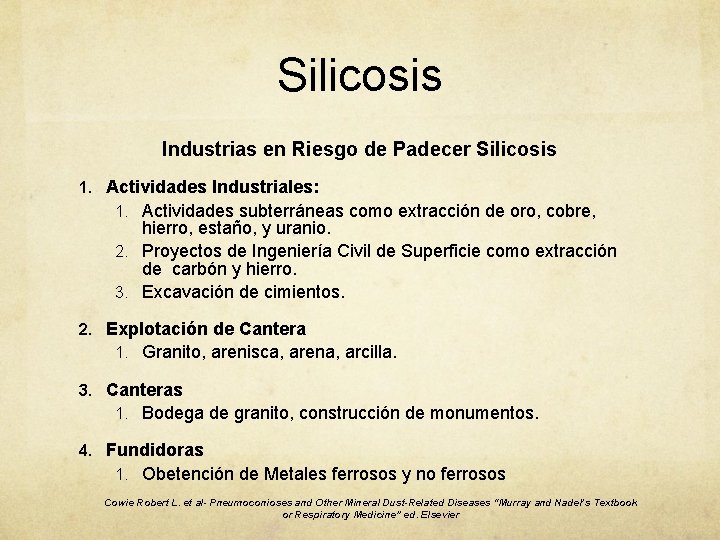 Silicosis

Industrias en Riesgo de Padecer Silicosis

1. Actividades Industriales:
   1. Actividades subterráneas como extracción de oro, cobre, hierro, estaño, y uranio.
   2. Proyectos de Ingeniería Civil de Superficie como extracción de carbón y hierro.
   3. Excavación de cimientos.

2. Explotación de Cantera
   1. Granito, arenisca, arena, arcilla.

3. Canteras
   1. Bodega de granito, construcción de monumentos.

4. Fundidoras
   1. Obetención de Metales ferrosos y no ferrosos

Cowie Robert L. et al- Pneumoconioses and Other Mineral Dust-Related Diseases "Murray and Nadel's Textbook or Respiratory Medicine" ed. Elsevier